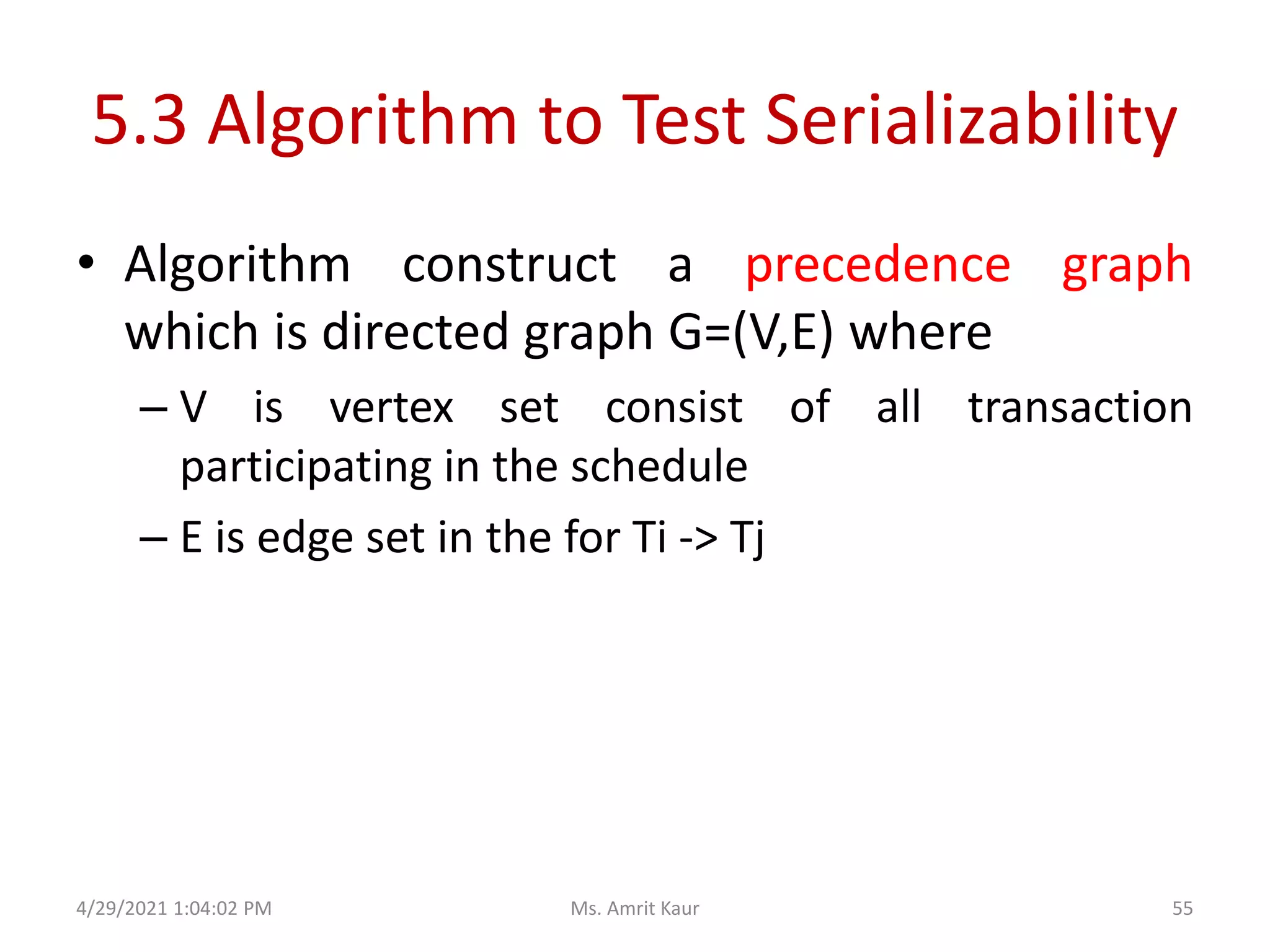 5.3 Algorithm to Test Serializability

• Algorithm construct a precedence graph which is directed graph G=(V,E) where

– V is vertex set consist of all transaction participating in the schedule

– E is edge set in the for Ti -> Tj

4/29/2021 1:04:02 PM

Ms. Amrit Kaur

55